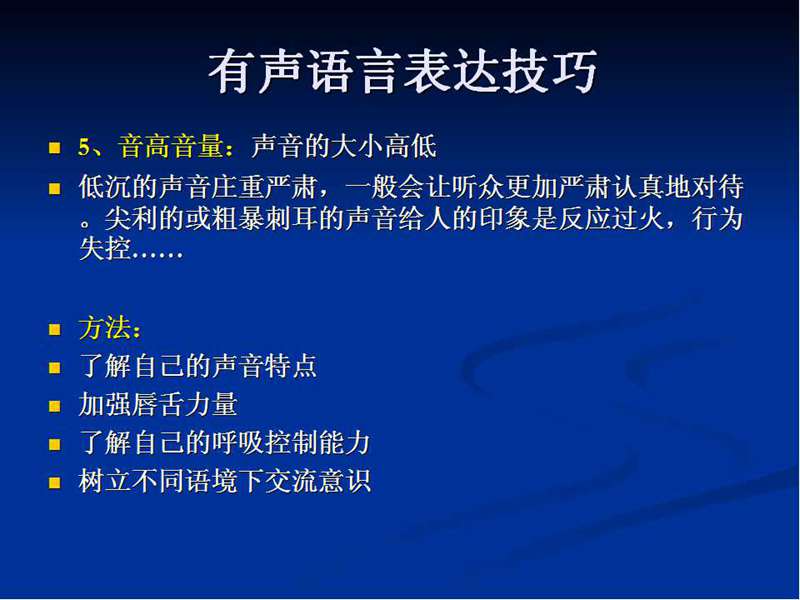 有声语言表达技巧

5、音高音量：声音的大小高低

低沉的声音庄重严肃，一般会让听众更加严肃认真地对待。尖利的或粗暴刺耳的声音给人的印象是反应过火，行为失控……

方法：

了解自己的声音特点

加强唇舌力量

了解自己的呼吸控制能力

树立不同语境下交流意识